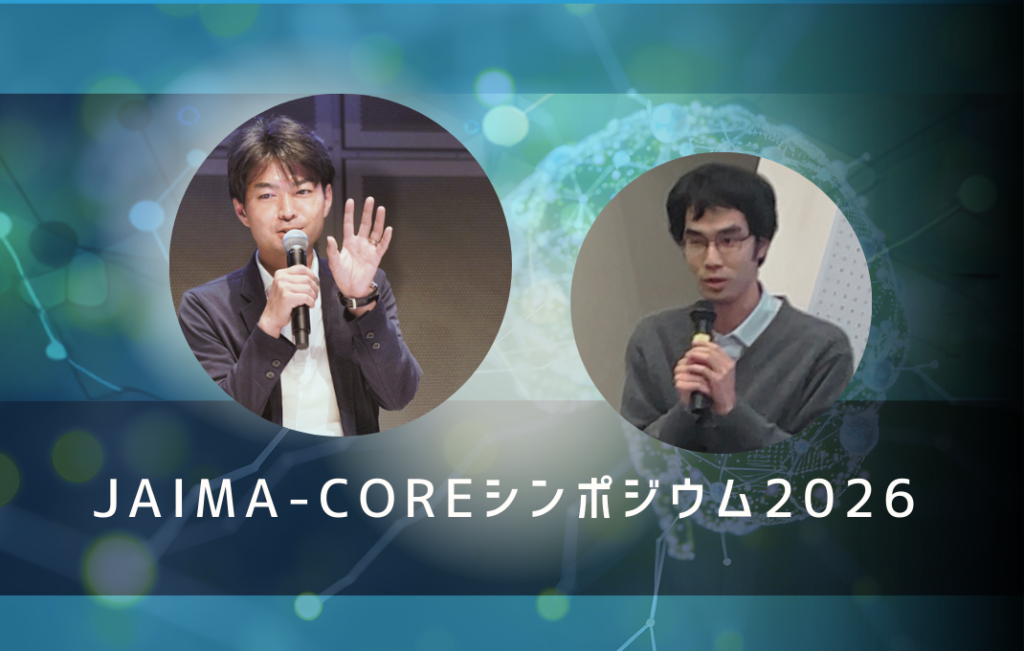 JAIMA-COREシンポジウム2026